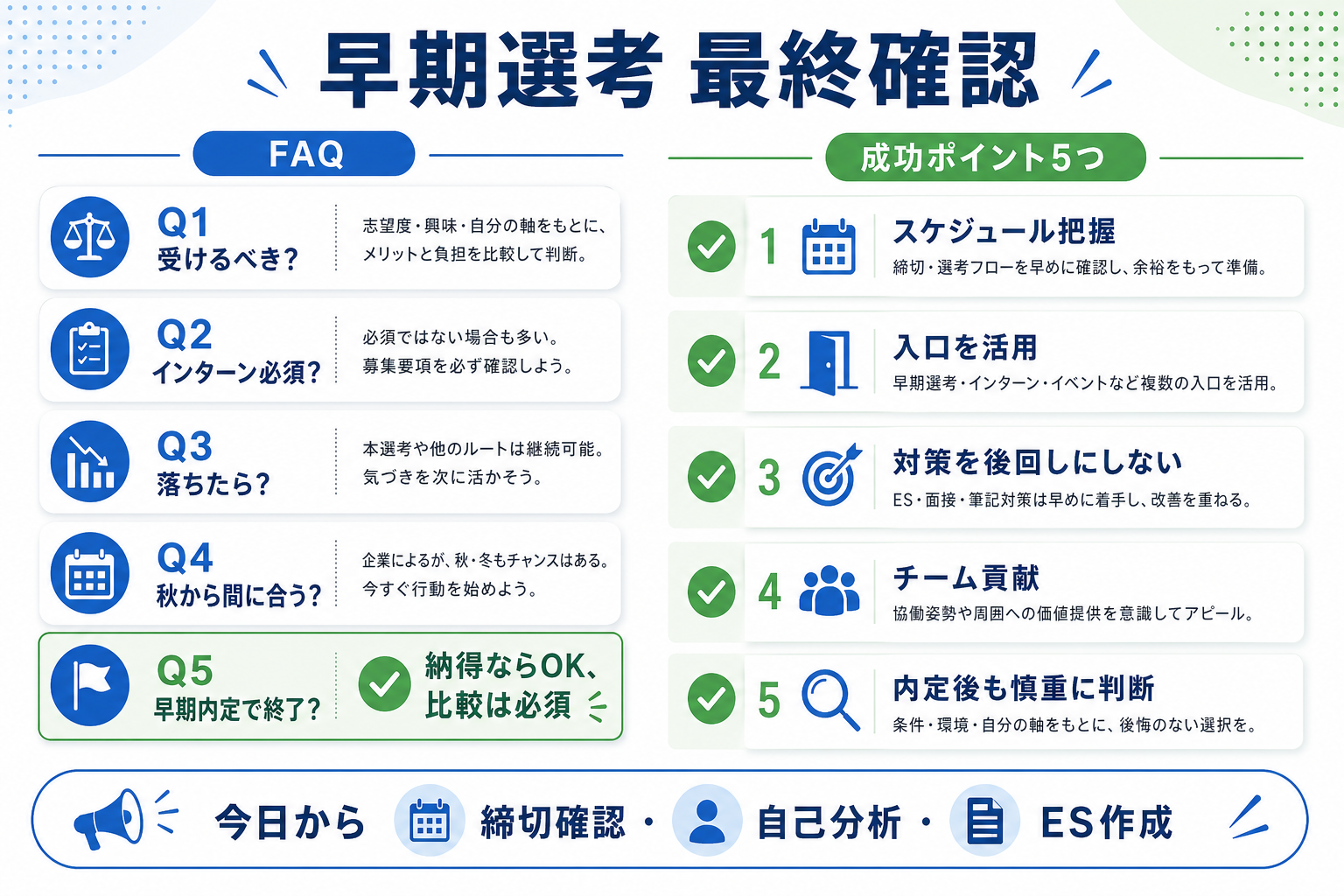 早期選考 最終確認

FAQ

Q1
受けるべき?
志望度・興味・自分の軸をもとに、メリットと負担を比較して判断。

Q2
インターン必須?
必須ではない場合も多い。募集要項を必ず確認しよう。

Q3
落ちたら?
本選考や他のルートは継続可能。気づきを次に活かそう。

Q4
秋から間に合う?
企業によるが、秋・冬もチャンスはある。今すぐ行動を始めよう。

Q5
早期内定で終了?
納得ならOK、比較は必須

成功ポイント5つ

1 スケジュール把握
締切・選考フローを早めに確認し、余裕をもって準備。

2 入口を活用
早期選考・インターン・イベントなど複数の入口を活用。

3 対策を後回しにしない
ES・面接・筆記対策は早めに着手し、改善を重ねる。

4 チーム貢献
協働姿勢や周囲への価値提供を意識してアピール。

5 内定後も慎重に判断
条件・環境・自分の軸をもとに、後悔のない選択を。

今日から 締切確認・自己分析・ES作成